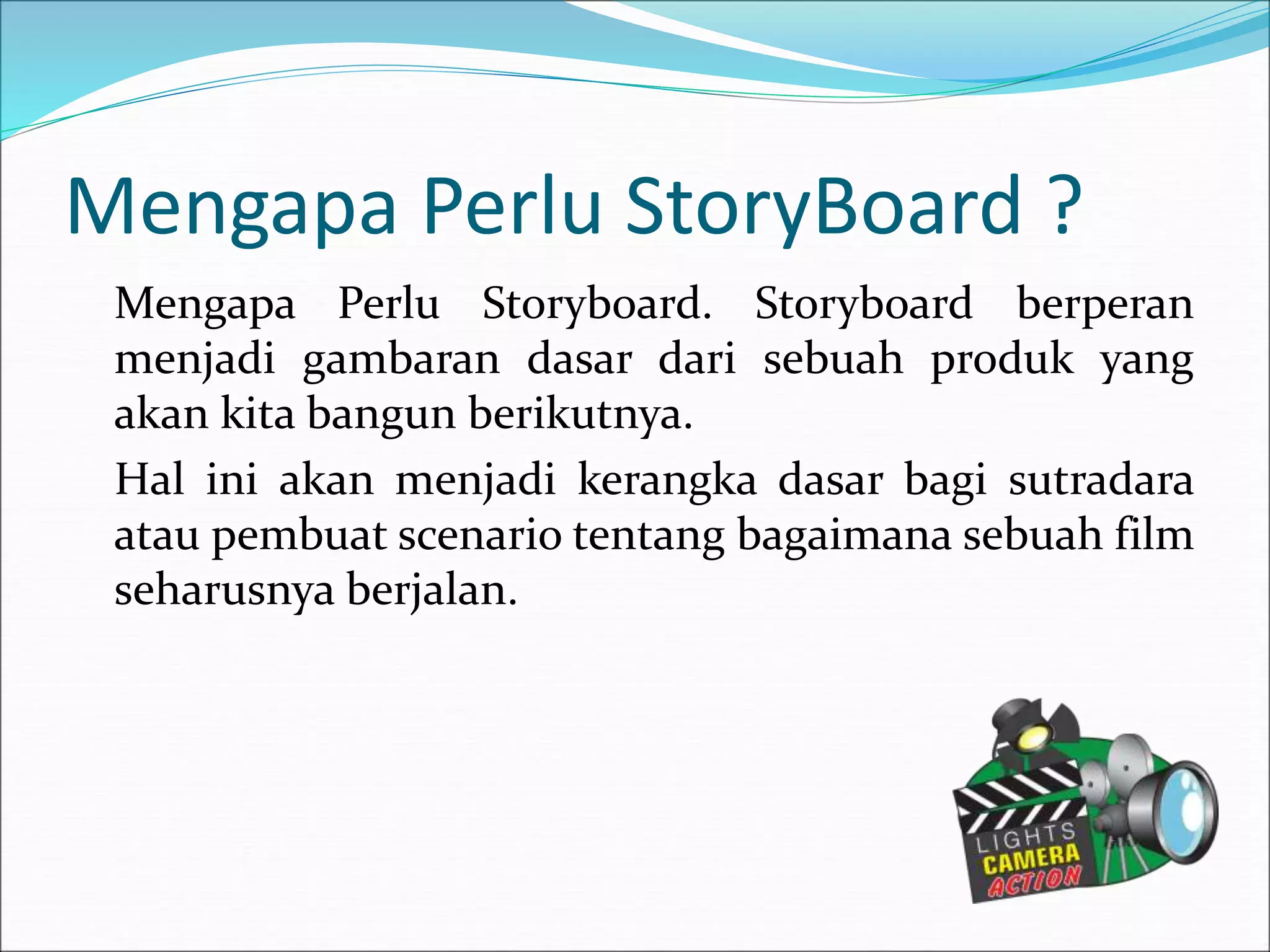 Mengapa Perlu StoryBoard ?

Mengapa Perlu Storyboard. Storyboard berperan menjadi gambaran dasar dari sebuah produk yang akan kita bangun berikutnya.

Hal ini akan menjadi kerangka dasar bagi sutradara atau pembuat scenario tentang bagaimana sebuah film seharusnya berjalan.

LIGHTS
CAMERA
ACTION